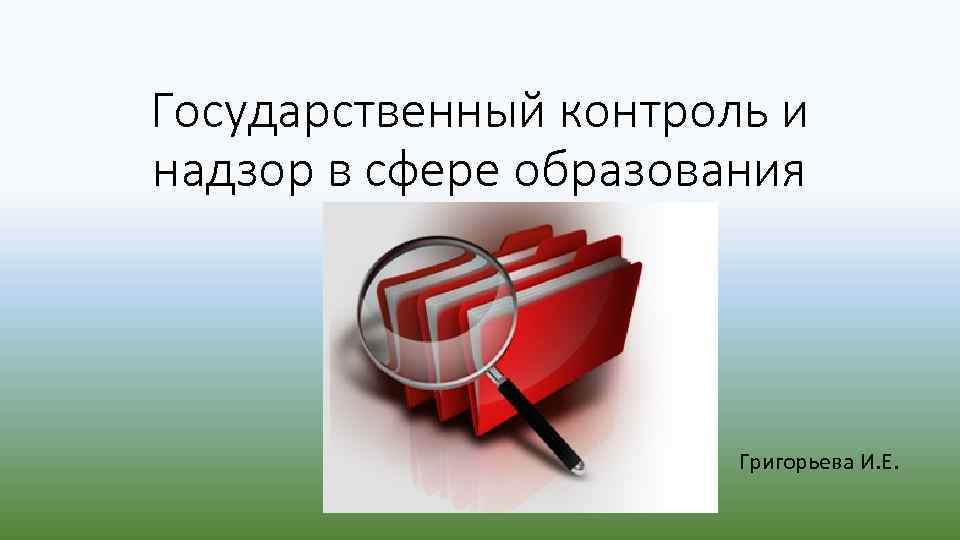 Государственный контроль и надзор в сфере образования

Григорьева И.Е.